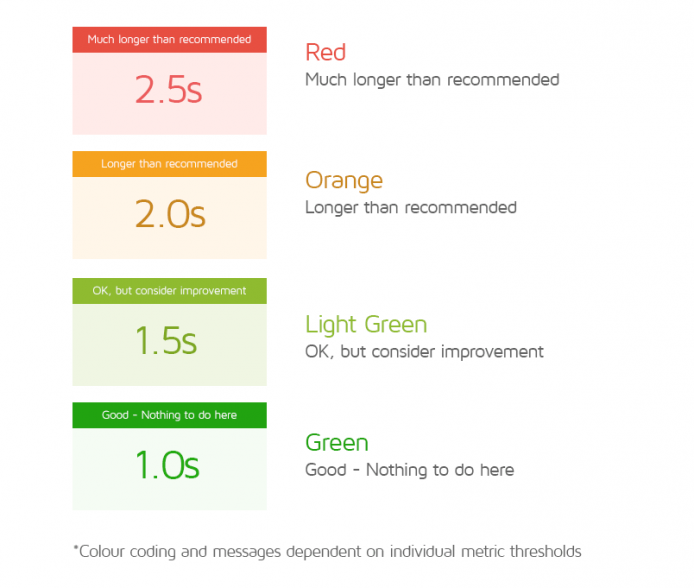 Much longer than recommended

2.5s

Red
Much longer than recommended

Longer than recommended

2.0s

Orange
Longer than recommended

OK, but consider improvement

1.5s

Light Green
OK, but consider improvement

Good - Nothing to do here

1.0s

Green
Good - Nothing to do here

*Colour coding and messages dependent on individual metric thresholds